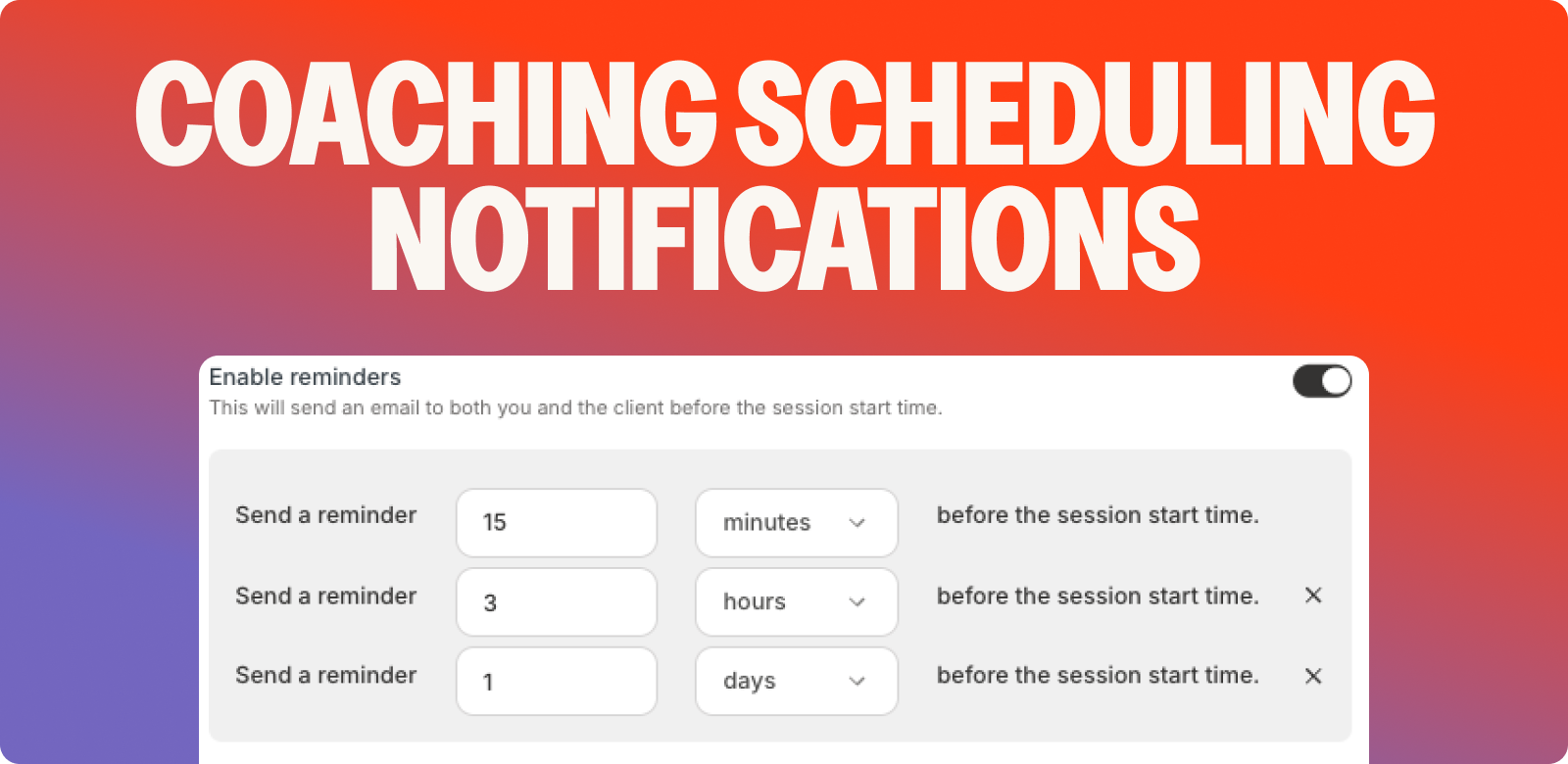 COACHING SCHEDULING NOTIFICATIONS

Enable reminders
This will send an email to both you and the client before the session start time.

Send a reminder 15 minutes before the session start time.
Send a reminder 3 hours before the session start time. ×
Send a reminder 1 days before the session start time. ×